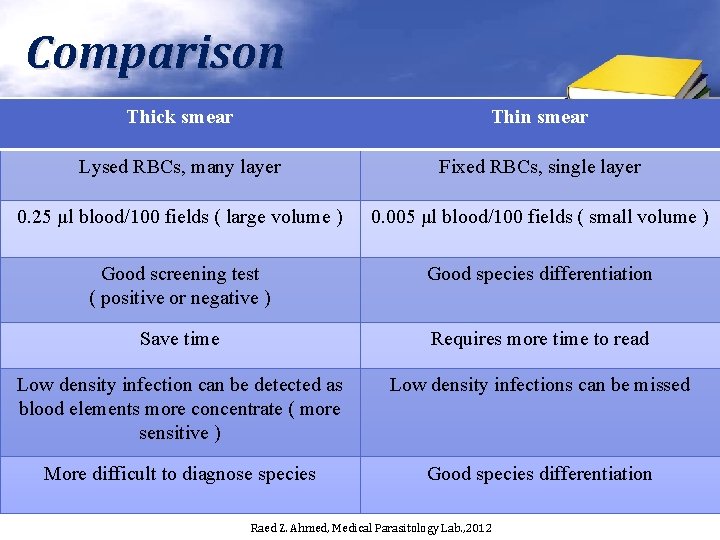 Comparison

| Thick smear | Thin smear |
|---|---|
| Lysed RBCs, many layer | Fixed RBCs, single layer |
| 0.25 µl blood/100 fields ( large volume ) | 0.005 µl blood/100 fields ( small volume ) |
| Good screening test ( positive or negative ) | Good species differentiation |
| Save time | Requires more time to read |
| Low density infection can be detected as blood elements more concentrate ( more sensitive ) | Low density infections can be missed |
| More difficult to diagnose species | Good species differentiation |

Raed Z. Ahmed, Medical Parasitology Lab.,2012